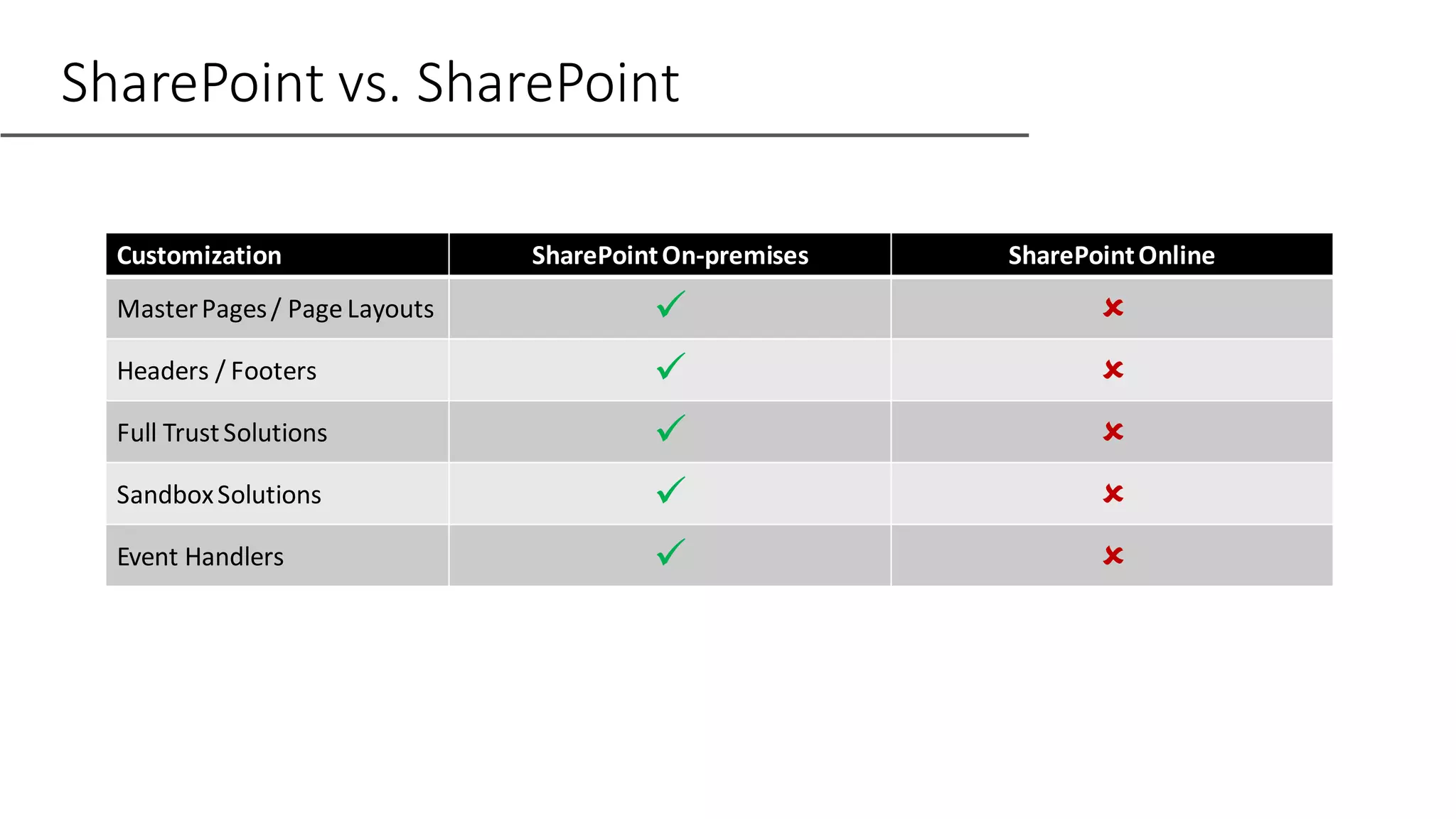 SharePoint vs. SharePoint

| Customization | SharePoint On-premises | SharePoint Online |
|---|---|---|
| Master Pages / Page Layouts | ✓ | ✗ |
| Headers / Footers | ✓ | ✗ |
| Full Trust Solutions | ✓ | ✗ |
| Sandbox Solutions | ✓ | ✗ |
| Event Handlers | ✓ | ✗ |